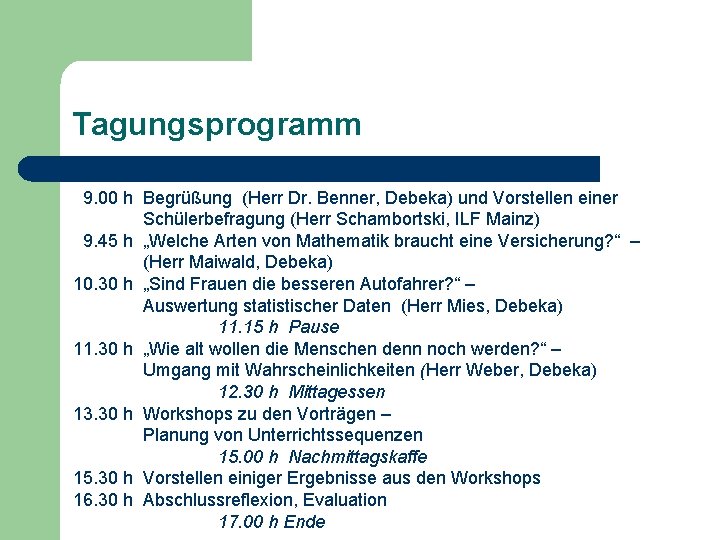 Tagungsprogramm

9.00 h Begrüßung (Herr Dr. Benner, Debeka) und Vorstellen einer Schülerbefragung (Herr Schambortski, ILF Mainz)
9.45 h „Welche Arten von Mathematik braucht eine Versicherung?“ – (Herr Maiwald, Debeka)
10.30 h „Sind Frauen die besseren Autofahrer?“ – Auswertung statistischer Daten (Herr Mies, Debeka)
11.15 h Pause
11.30 h „Wie alt wollen die Menschen denn noch werden?“ – Umgang mit Wahrscheinlichkeiten (Herr Weber, Debeka)
12.30 h Mittagessen
13.30 h Workshops zu den Vorträgen – Planung von Unterrichtssequenzen
15.00 h Nachmittagskaffe
15.30 h Vorstellen einiger Ergebnisse aus den Workshops
16.30 h Abschlussreflexion, Evaluation
17.00 h Ende